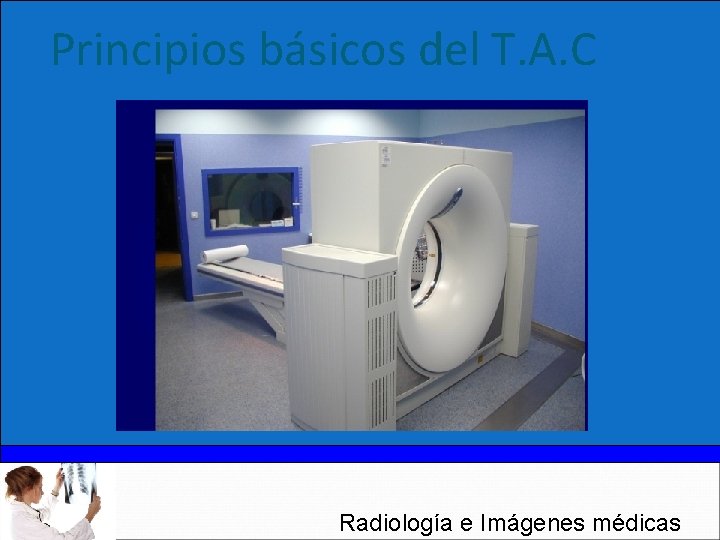 Principios básicos del T.A.C

Radiología e Imágenes médicas